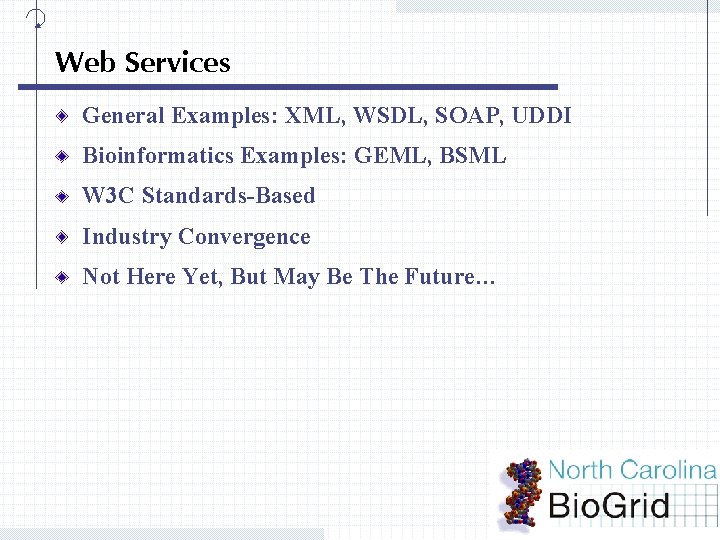 Web Services

General Examples: XML, WSDL, SOAP, UDDI

Bioinformatics Examples: GEML, BSML

W3C Standards-Based

Industry Convergence

Not Here Yet, But May Be The Future…

North Carolina
BioGrid